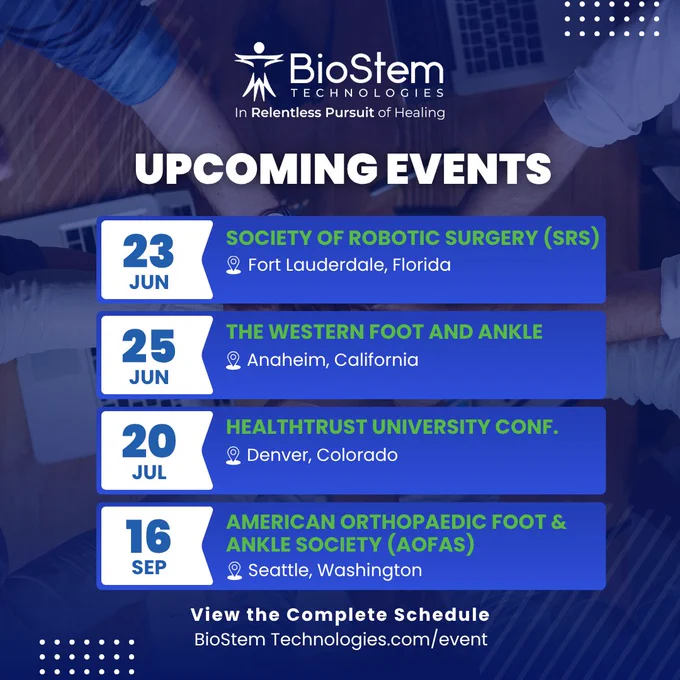 BioStem
TECHNOLOGIES
In Relentless Pursuit of Healing

UPCOMING EVENTS

23
JUN
SOCIETY OF ROBOTIC SURGERY (SRS)
Fort Lauderdale, Florida

25
JUN
THE WESTERN FOOT AND ANKLE
Anaheim, California

20
JUL
HEALTHTRUST UNIVERSITY CONF.
Denver, Colorado

16
SEP
AMERICAN ORTHOPAEDIC FOOT & ANKLE SOCIETY (AOFAS)
Seattle, Washington

View the Complete Schedule
BioStem Technologies.com/event